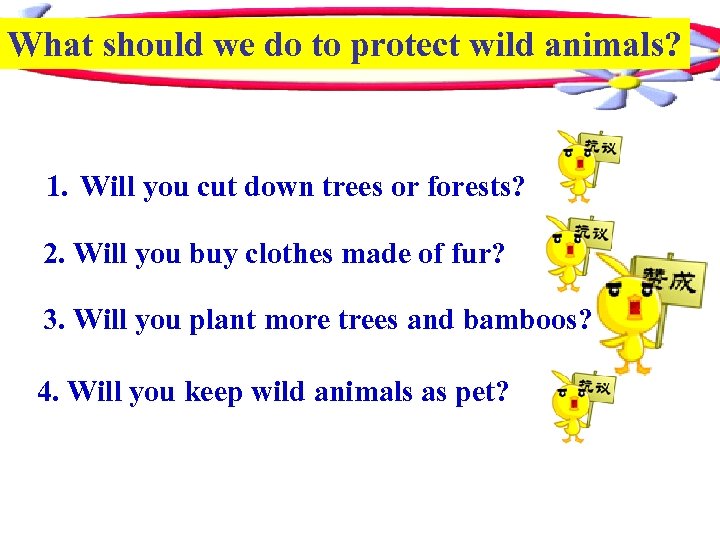 What should we do to protect wild animals?

1. Will you cut down trees or forests?

抗议

2. Will you buy clothes made of fur?

抗议

3. Will you plant more trees and bamboos?

赞成

4. Will you keep wild animals as pet?

抗议